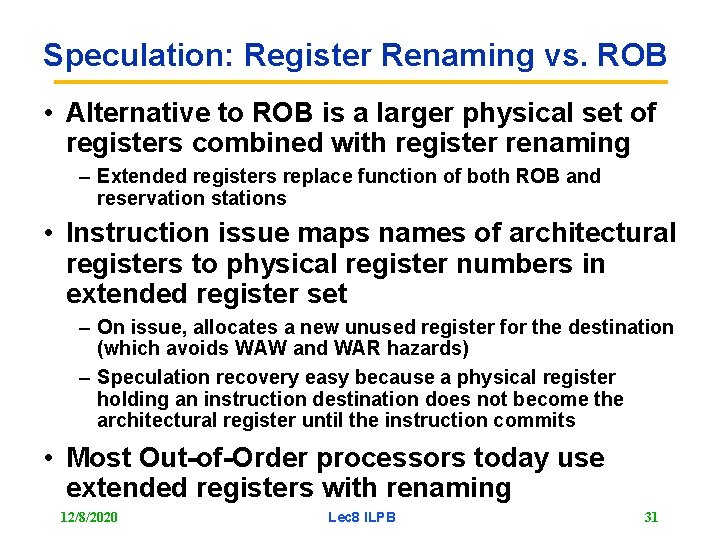 Speculation: Register Renaming vs. ROB

• Alternative to ROB is a larger physical set of registers combined with register renaming

– Extended registers replace function of both ROB and reservation stations

• Instruction issue maps names of architectural registers to physical register numbers in extended register set

– On issue, allocates a new unused register for the destination (which avoids WAW and WAR hazards)

– Speculation recovery easy because a physical register holding an instruction destination does not become the architectural register until the instruction commits

• Most Out-of-Order processors today use extended registers with renaming

12/8/2020 Lec8 ILPB 31